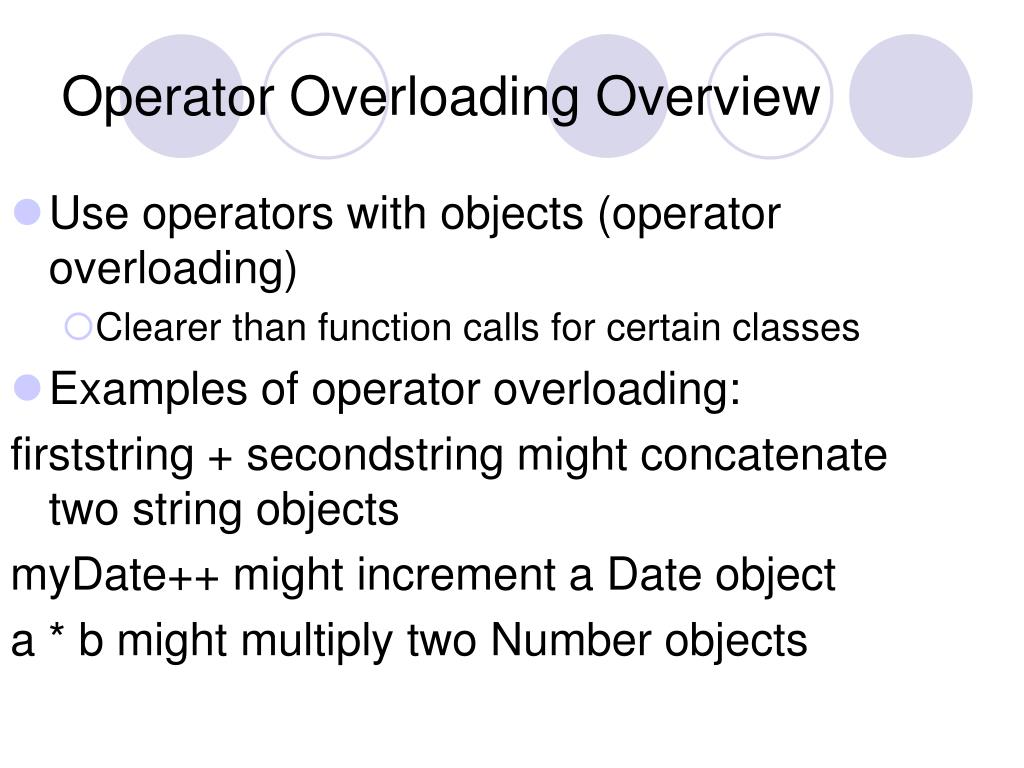 Operator Overloading Overview

Use operators with objects (operator overloading)

Clearer than function calls for certain classes

Examples of operator overloading:

firststring + secondstring might concatenate two string objects

myDate++ might increment a Date object

a * b might multiply two Number objects